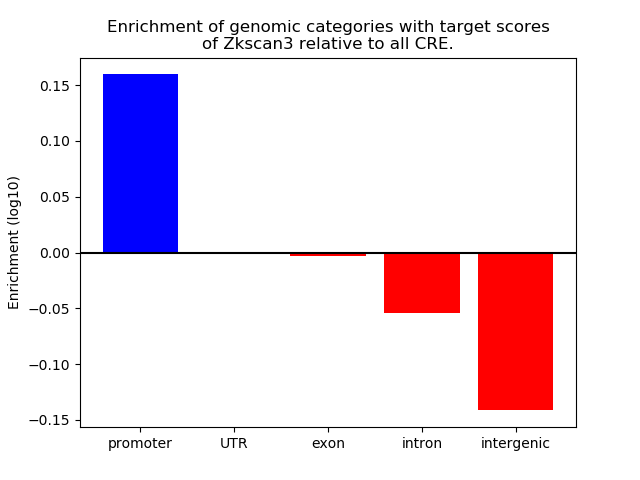 Enrichment of genomic categories with target scores of Zkscan3 relative to all CRE.

Enrichment (log10)

0.15
0.10
0.05
0.00
−0.05
−0.10
−0.15

promoter
UTR
exon
intron
intergenic